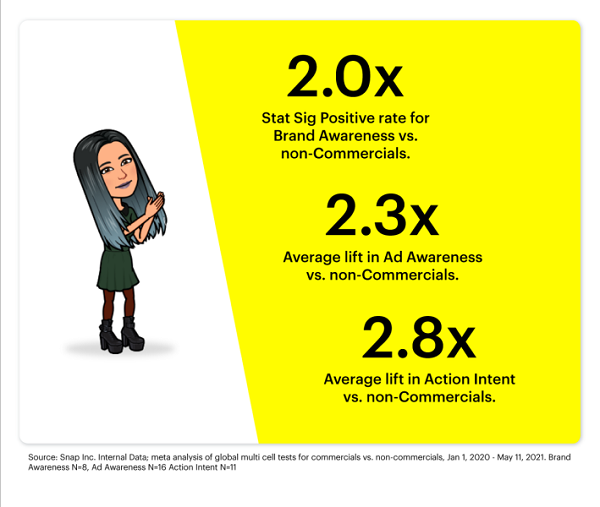 2.0x

Stat Sig Positive rate for Brand Awareness vs. non-Commercials.

2.3x

Average lift in Ad Awareness vs. non-Commercials.

2.8x

Average lift in Action Intent vs. non-Commercials.

Source: Snap Inc. Internal Data; meta analysis of global multi cell tests for commercials vs. non-commercials, Jan 1, 2020 - May 11, 2021. Brand Awareness N=8, Ad Awareness N=16 Action Intent N=11